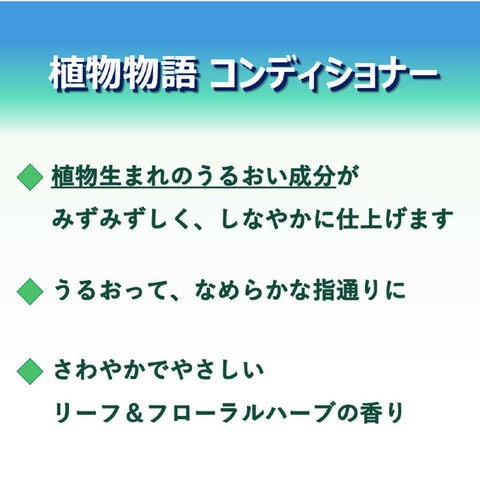 植物物語 コンディショナー

◆ 植物生まれのうるおい成分が
みずみずしく、しなやかに仕上げます

◆ うるおって、なめらかな指通りに

◆ さわやかでやさしい
リーフ＆フローラルハーブの香り